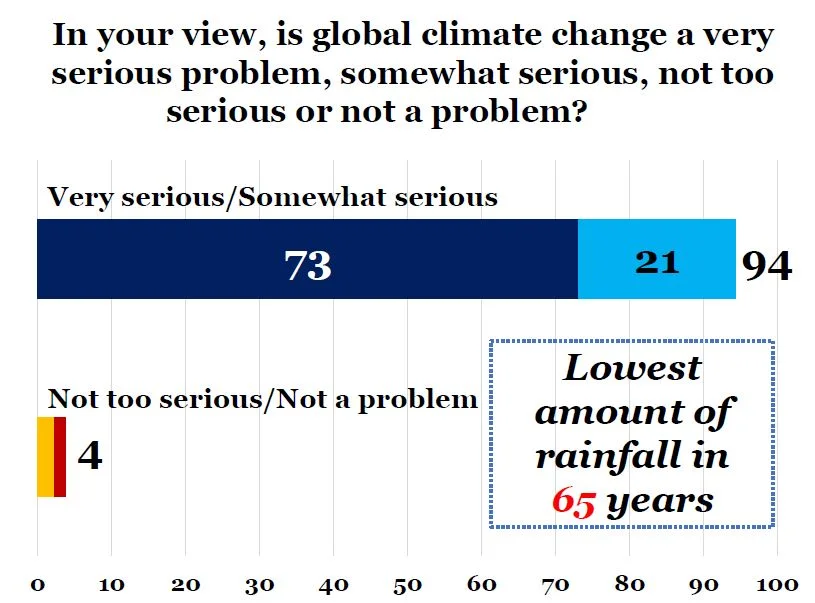 In your view, is global climate change a very serious problem, somewhat serious, not too serious or not a problem?

Very serious/Somewhat serious

73

21

94

Not too serious/Not a problem

4

Lowest amount of rainfall in 65 years

0 10 20 30 40 50 60 70 80 90 100